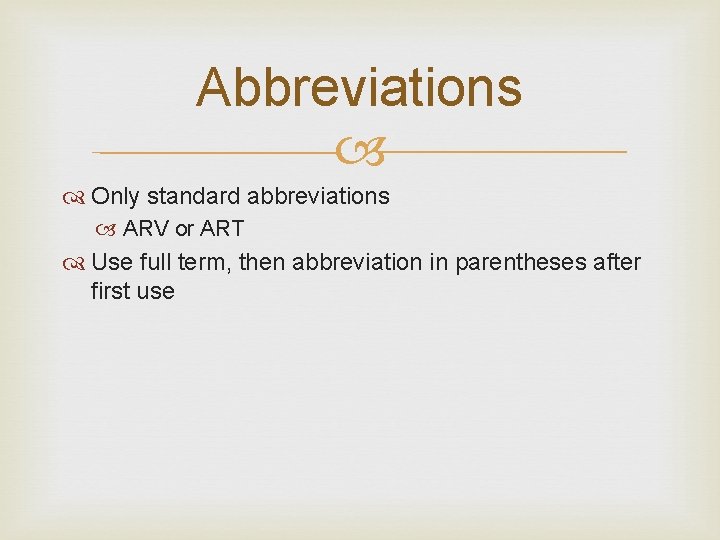 Abbreviations

Only standard abbreviations

ARV or ART

Use full term, then abbreviation in parentheses after first use